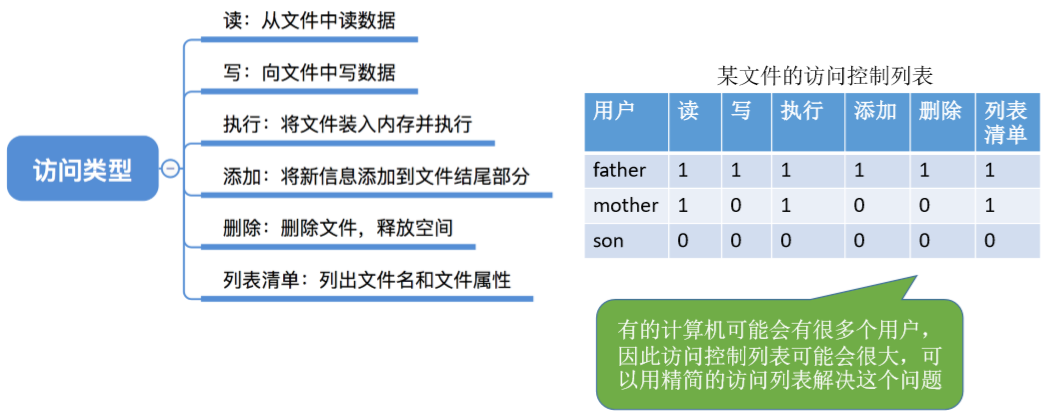 访问类型

读：从文件中读数据

写：向文件中写数据

执行：将文件装入内存并执行

添加：将新信息添加到文件结尾部分

删除：删除文件，释放空间

列表清单：列出文件名和文件属性

某文件的访问控制列表

| 用户 | 读 | 写 | 执行 | 添加 | 删除 | 列表清单 |
|---|---|---|---|---|---|---|
| father | 1 | 1 | 1 | 1 | 1 | 1 |
| mother | 1 | 0 | 1 | 0 | 0 | 1 |
| son | 0 | 0 | 0 | 0 | 0 | 0 |

有的计算机可能会有很多个用户，因此访问控制列表可能会很大，可以用精简的访问列表解决这个问题